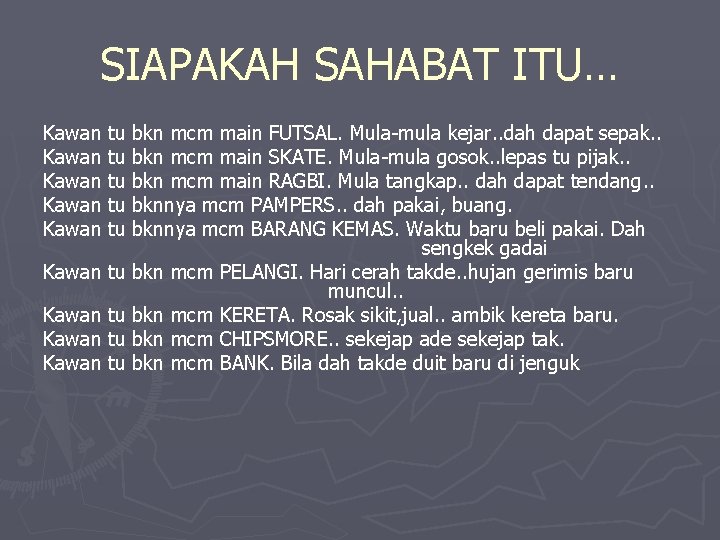 SIAPAKAH SAHABAT ITU…

Kawan tu bkn mcm main FUTSAL. Mula-mula kejar..dah dapat sepak..
Kawan tu bkn mcm main SKATE. Mula-mula gosok..lepas tu pijak..
Kawan tu bkn mcm main RAGBI. Mula tangkap.. dah dapat tendang..
Kawan tu bknnya mcm PAMPERS.. dah pakai, buang.
Kawan tu bknnya mcm BARANG KEMAS. Waktu baru beli pakai. Dah sengkek gadai
Kawan tu bkn mcm PELANGI. Hari cerah takde..hujan gerimis baru muncul..
Kawan tu bkn mcm KERETA. Rosak sikit,jual.. ambik kereta baru.
Kawan tu bkn mcm CHIPSMORE.. sekejap ade sekejap tak.
Kawan tu bkn mcm BANK. Bila dah takde duit baru di jenguk